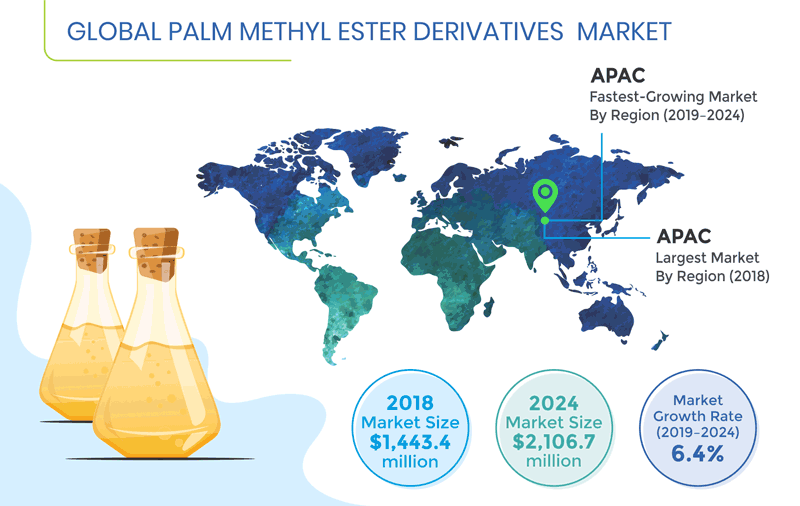 GLOBAL PALM METHYL ESTER DERIVATIVES MARKET

APAC
Fastest-Growing Market By Region (2019–2024)

APAC
Largest Market By Region (2018)

2018
Market Size
$1,443.4
million

2024
Market Size
$2,106.7
million

Market Growth Rate (2019–2024)
6.4%